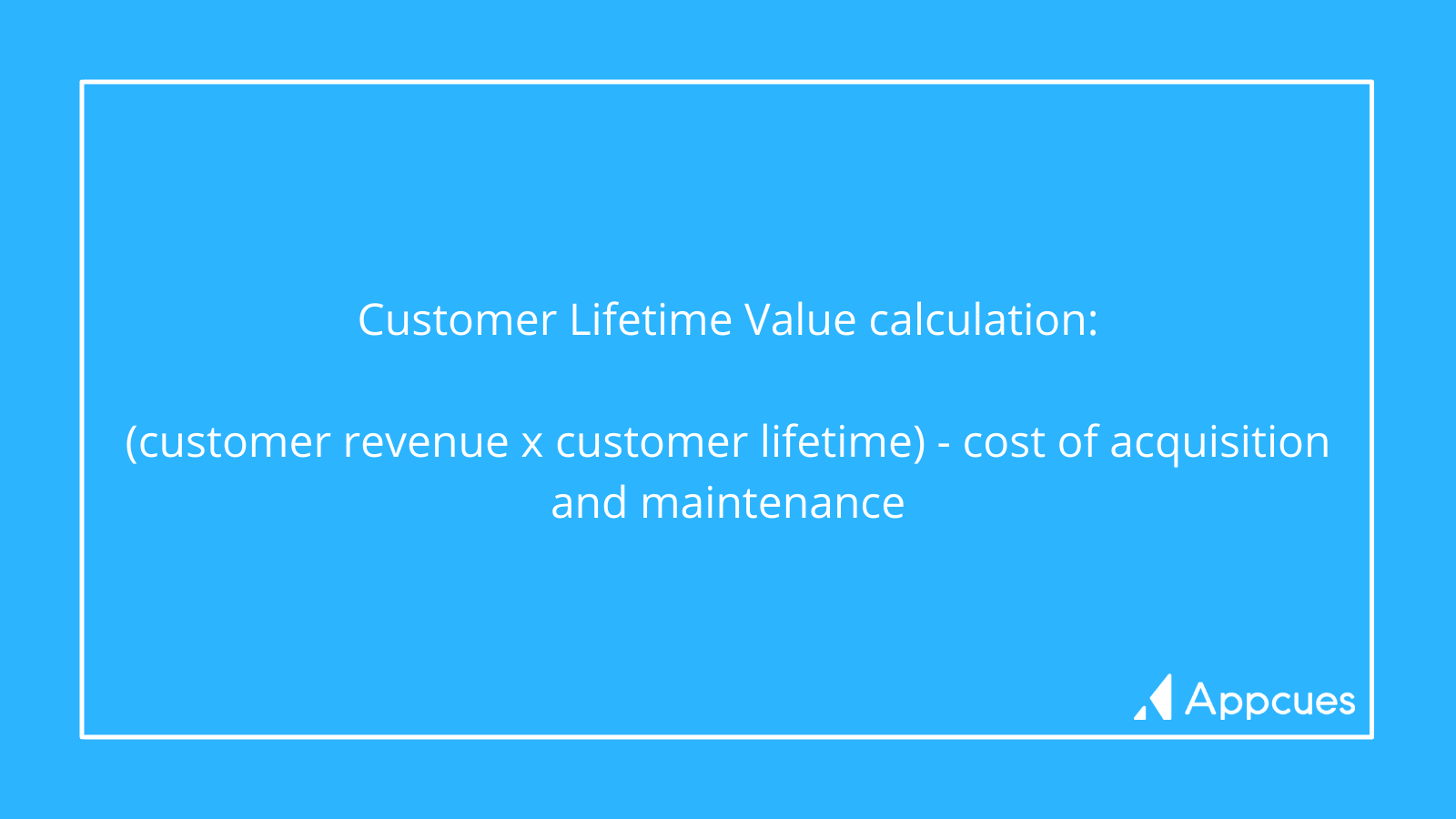 Customer Lifetime Value calculation:

(customer revenue x customer lifetime) - cost of acquisition and maintenance

Appcues